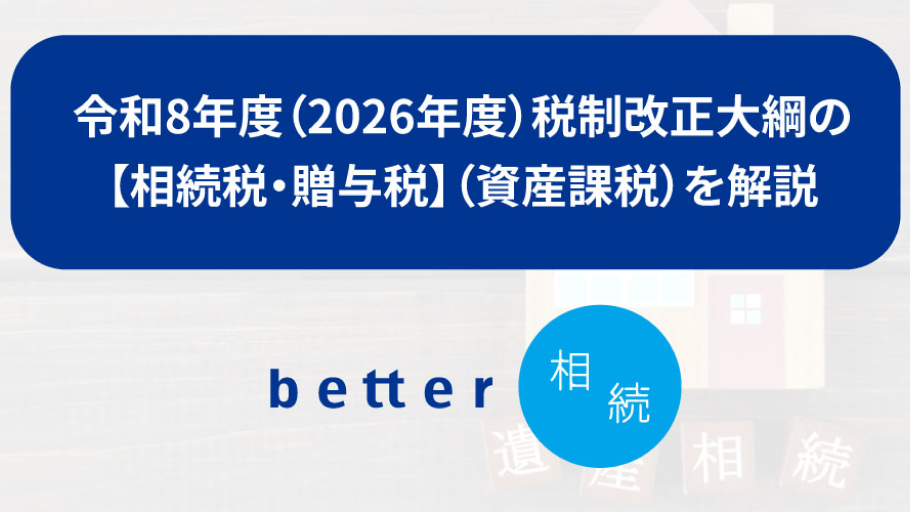 令和8年度（2026年度）税制改正大綱の【相続税・贈与税】（資産課税）を解説

better 相続

遺産相続